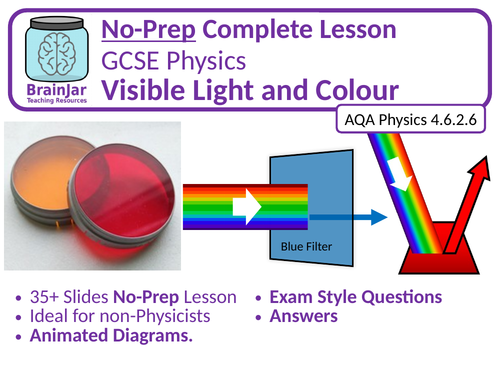 BrainJar
Teaching Resources

No-Prep Complete Lesson
GCSE Physics
Visible Light and Colour

AQA Physics 4.6.2.6

Blue Filter

• 35+ Slides No-Prep Lesson
• Ideal for non-Physicists
• Animated Diagrams.

• Exam Style Questions
• Answers